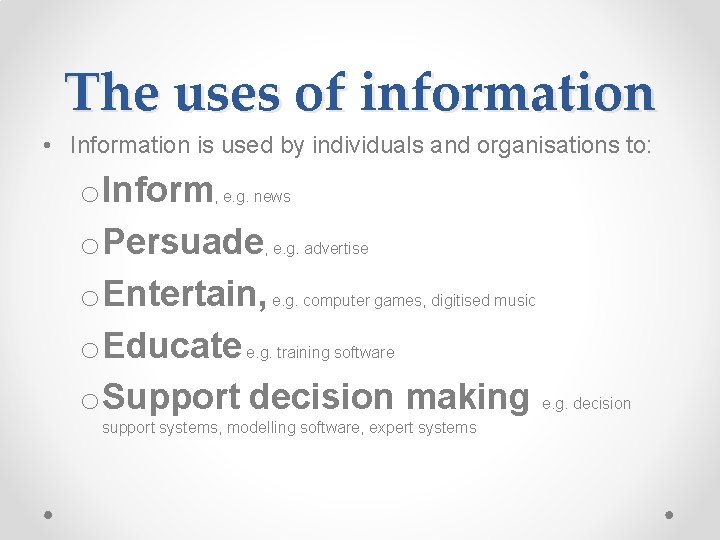 The uses of information

• Information is used by individuals and organisations to:

o Inform, e.g. news

o Persuade, e.g. advertise

o Entertain, e.g. computer games, digitised music

o Educate e.g. training software

o Support decision making e.g. decision support systems, modelling software, expert systems